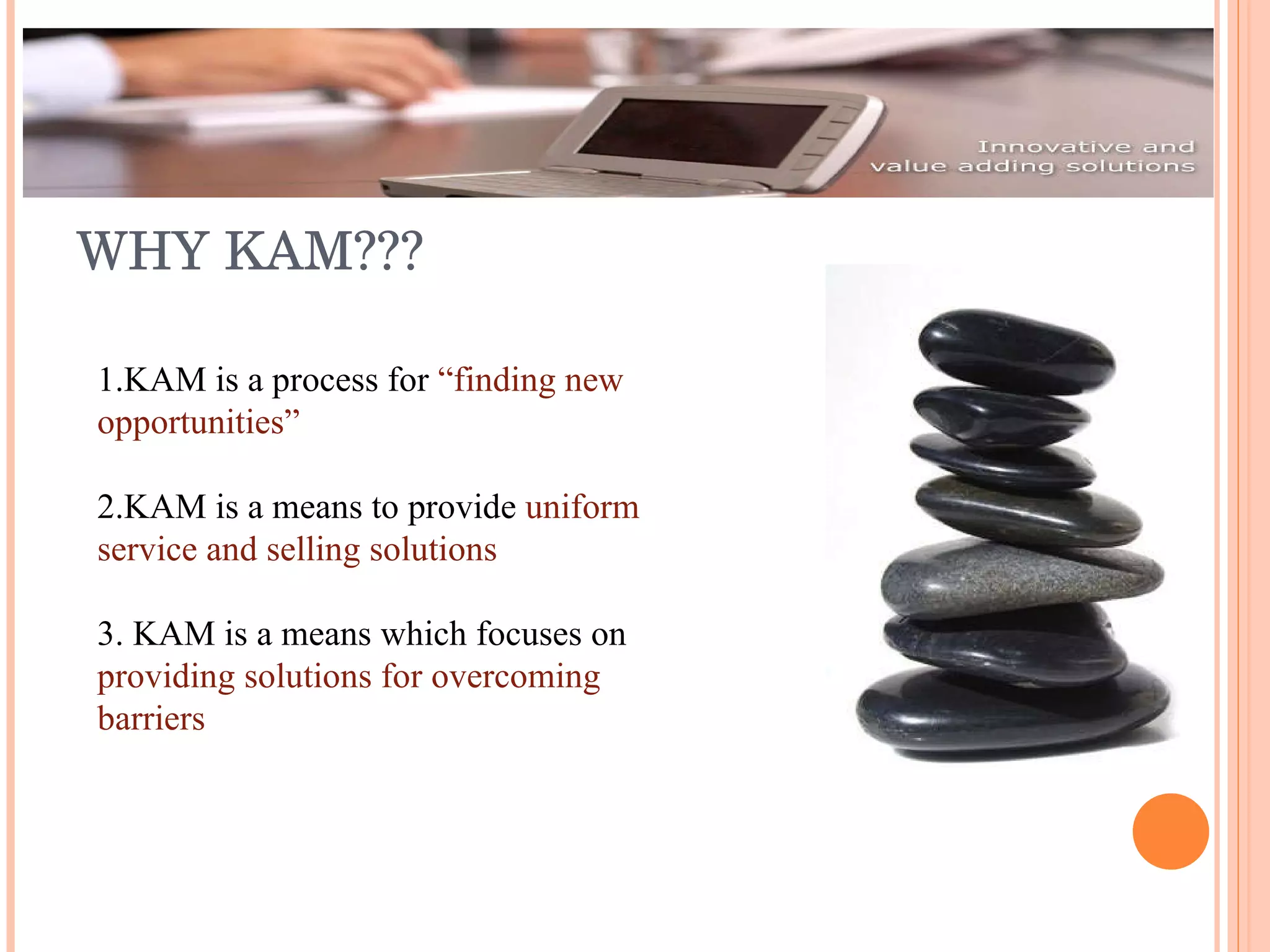 Innovative and
value adding solutions

WHY KAM???

1.KAM is a process for “finding new opportunities”

2.KAM is a means to provide uniform service and selling solutions

3. KAM is a means which focuses on providing solutions for overcoming barriers